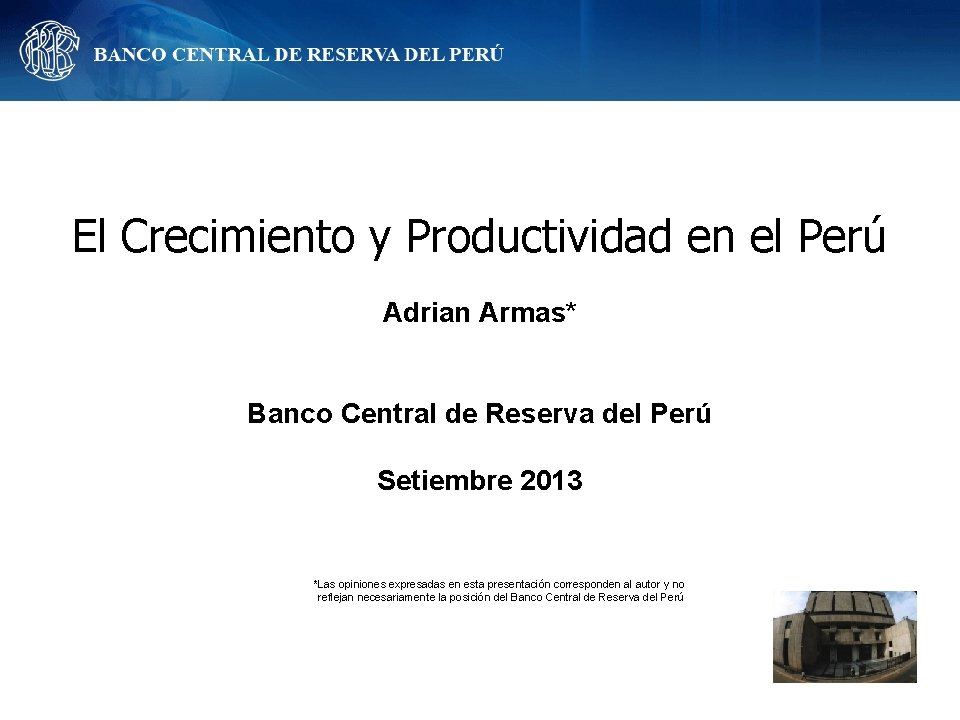 BANCO CENTRAL DE RESERVA DEL PERÚ

El Crecimiento y Productividad en el Perú

Adrian Armas*

Banco Central de Reserva del Perú

Setiembre 2013

*Las opiniones expresadas en esta presentación corresponden al autor y no reflejan necesariamente la posición del Banco Central de Reserva del Perú